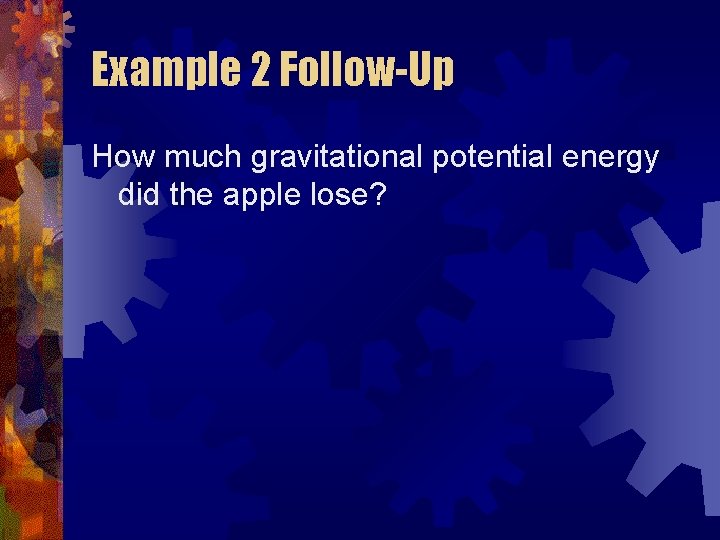 Example 2 Follow-Up

How much gravitational potential energy did the apple lose?